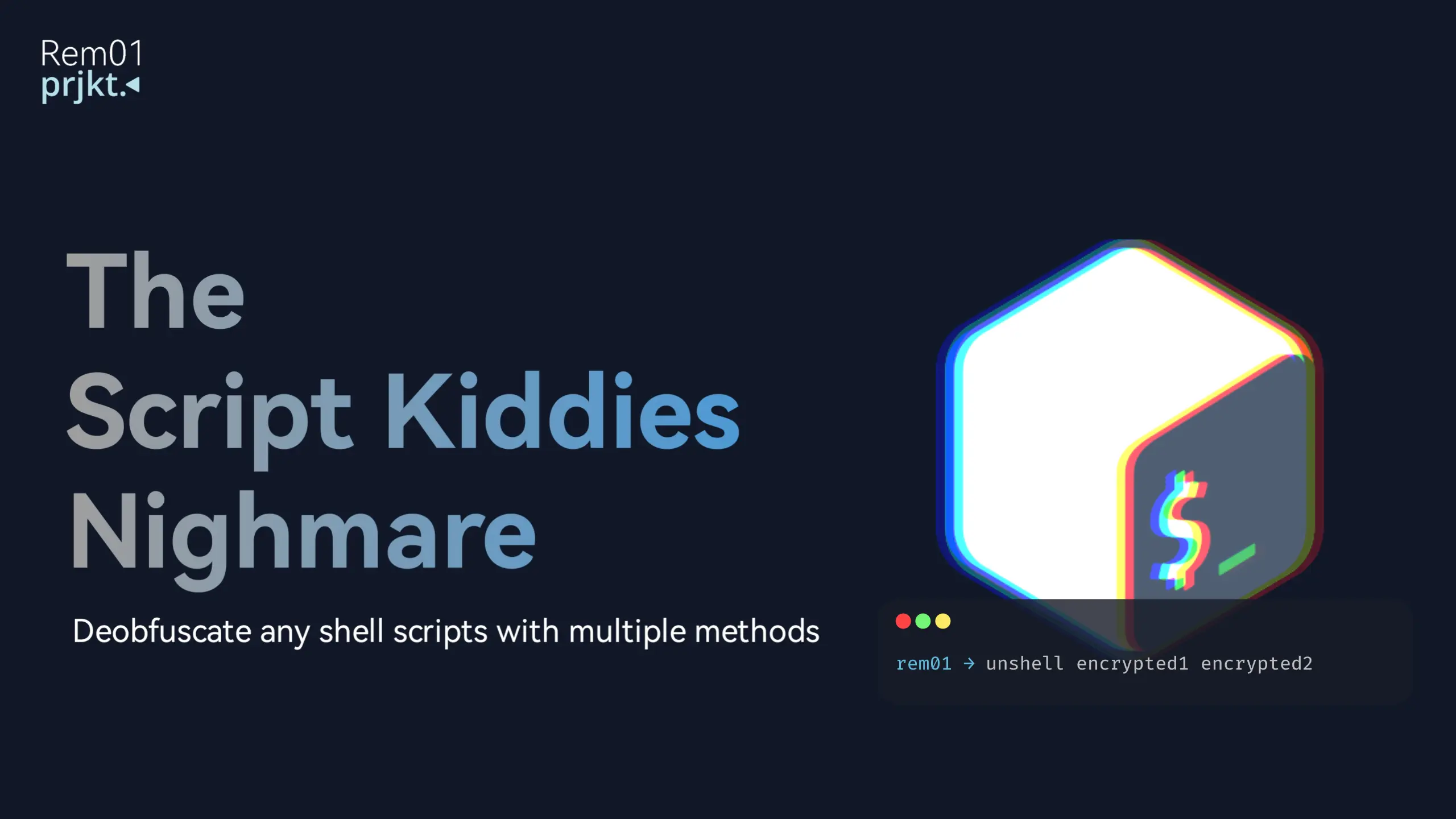 Rem01
prjkt.

The
Script Kiddies
Nighmare

Deobfuscate any shell scripts with multiple methods

$_

rem01 → unshell encrypted1 encrypted2